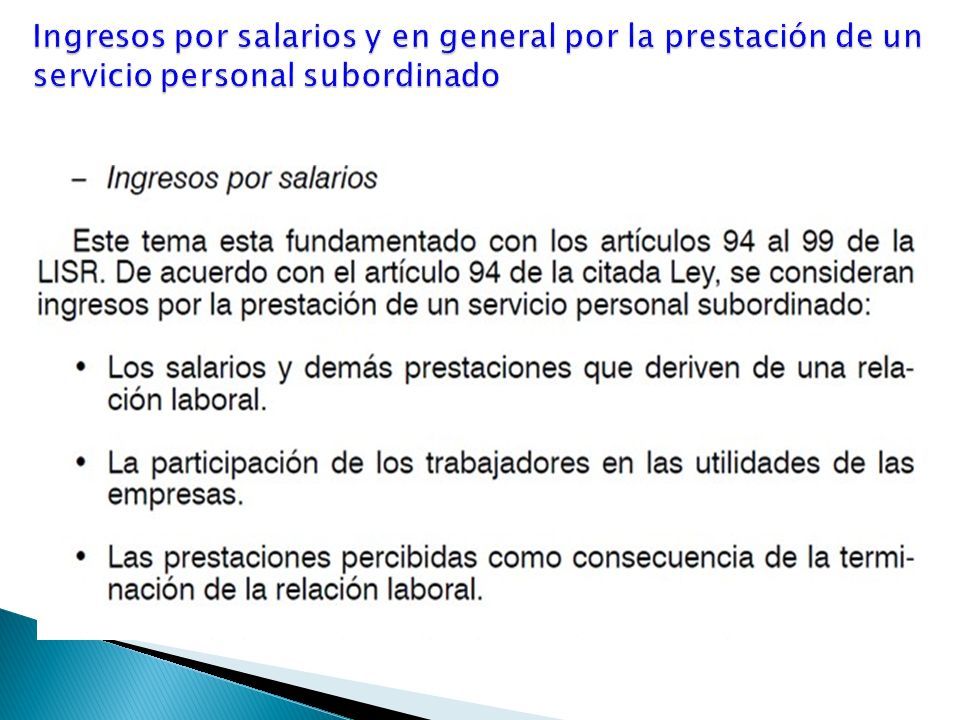 Ingresos por salarios y en general por la prestación de un servicio personal subordinado

– Ingresos por salarios

Este tema esta fundamentado con los artículos 94 al 99 de la LISR. De acuerdo con el artículo 94 de la citada Ley, se consideran ingresos por la prestación de un servicio personal subordinado:

• Los salarios y demás prestaciones que deriven de una relación laboral.

• La participación de los trabajadores en las utilidades de las empresas.

• Las prestaciones percibidas como consecuencia de la terminación de la relación laboral.